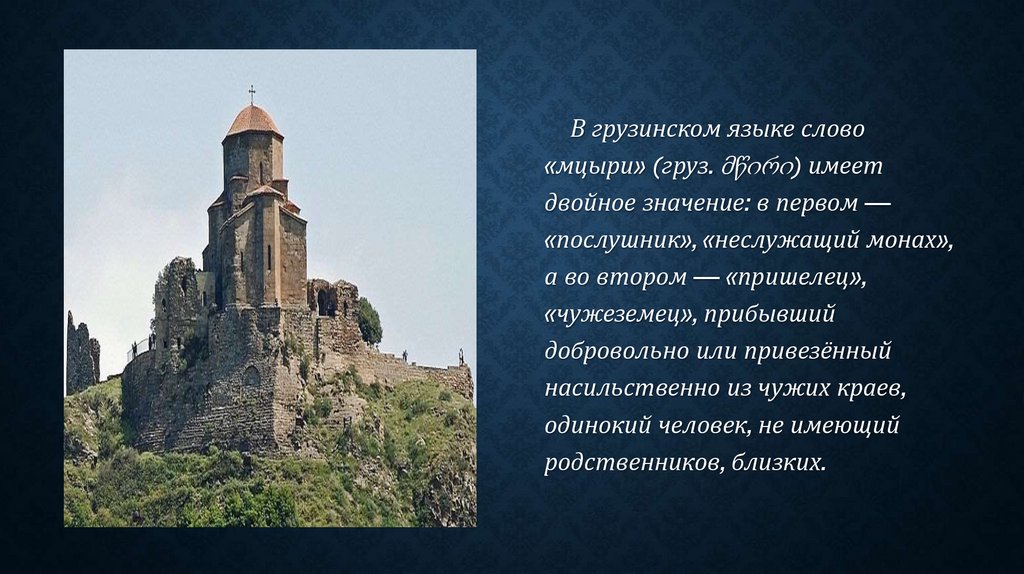 В грузинском языке слово «мцыри» (груз. მწირი) имеет двойное значение: в первом — «послушник», «неслужащий монах», а во втором — «пришелец», «чужеземец», прибывший добровольно или привезённый насильственно из чужих краев, одинокий человек, не имеющий родственников, близких.